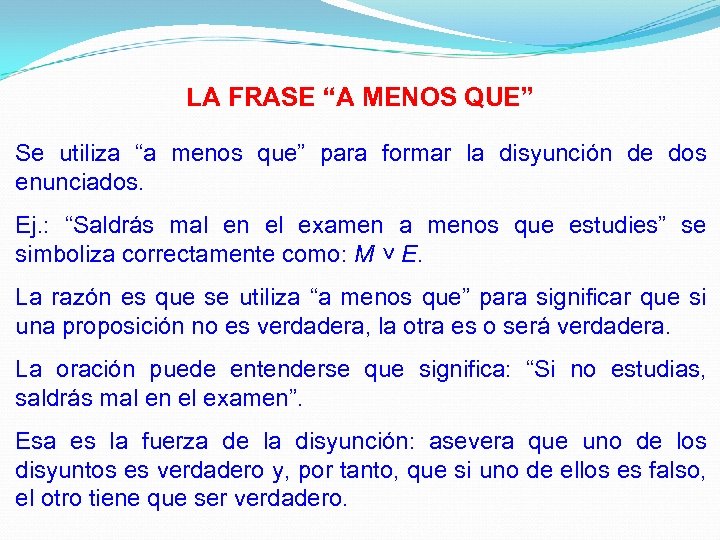 LA FRASE “A MENOS QUE”

Se utiliza “a menos que” para formar la disyunción de dos enunciados.

Ej.: “Saldrás mal en el examen a menos que estudies” se simboliza correctamente como: $M \vee E$.

La razón es que se utiliza “a menos que” para significar que si una proposición no es verdadera, la otra es o será verdadera.

La oración puede entenderse que significa: “Si no estudias, saldrás mal en el examen”.

Esa es la fuerza de la disyunción: asevera que uno de los disyuntos es verdadero y, por tanto, que si uno de ellos es falso, el otro tiene que ser verdadero.